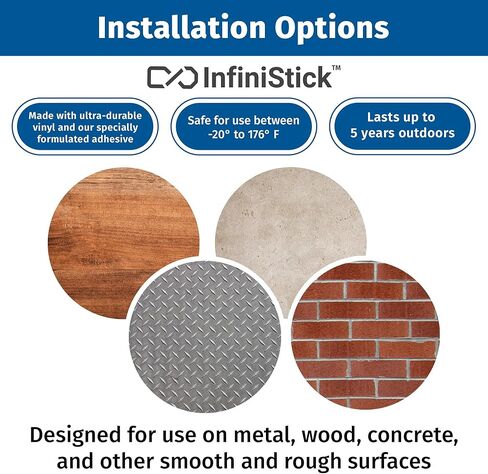 Installation Options

InfiniStick™

Made with ultra-durable vinyl and our specially formulated adhesive

Safe for use between -20° to 176° F

Lasts up to 5 years outdoors

Designed for use on metal, wood, concrete, and other smooth and rough surfaces